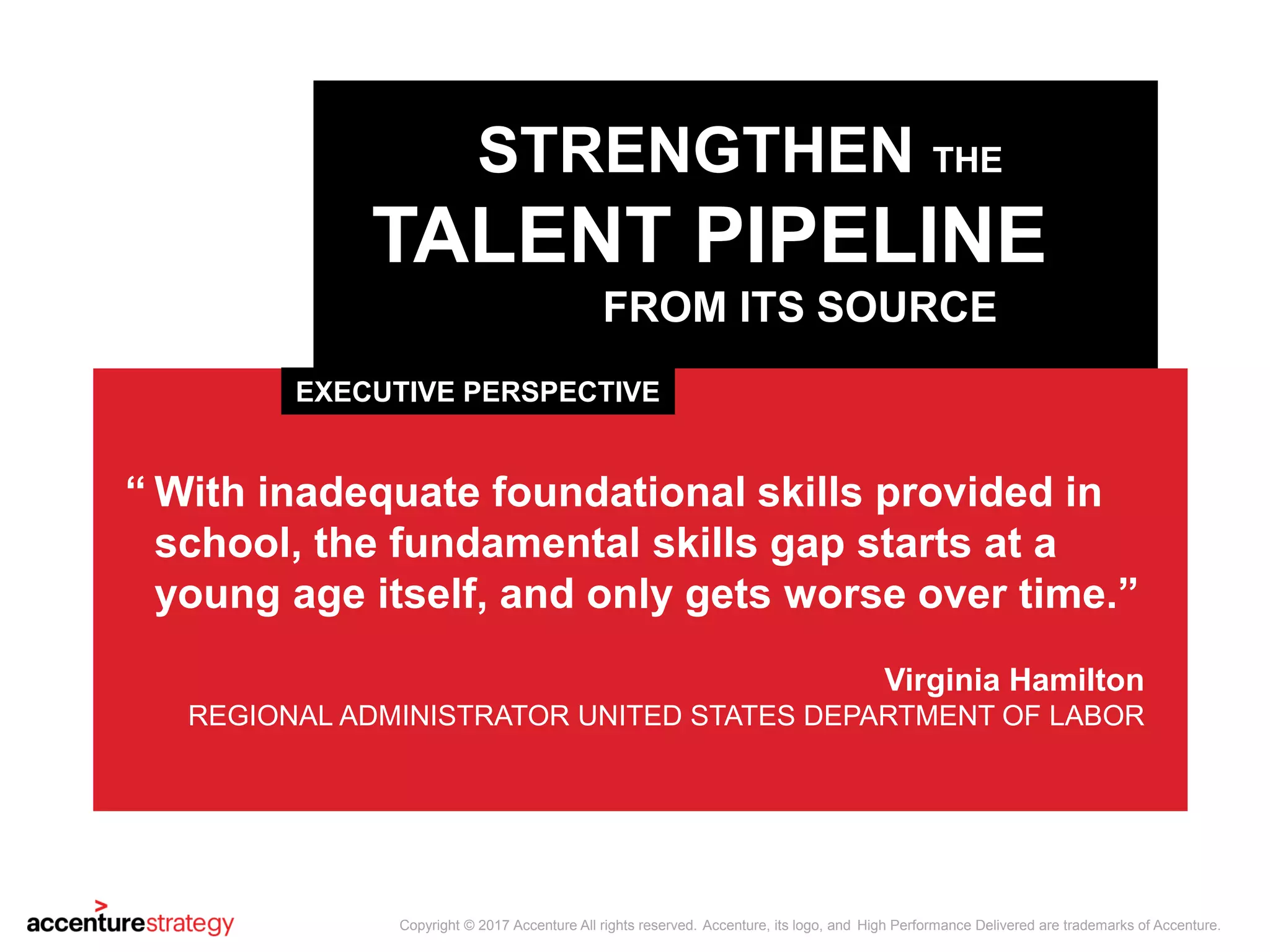 STRENGTHEN THE
TALENT PIPELINE
FROM ITS SOURCE

EXECUTIVE PERSPECTIVE

“ With inadequate foundational skills provided in school, the fundamental skills gap starts at a young age itself, and only gets worse over time.”

Virginia Hamilton
REGIONAL ADMINISTRATOR UNITED STATES DEPARTMENT OF LABOR

accenturestrategy

Copyright © 2017 Accenture All rights reserved. Accenture, its logo, and High Performance Delivered are trademarks of Accenture.